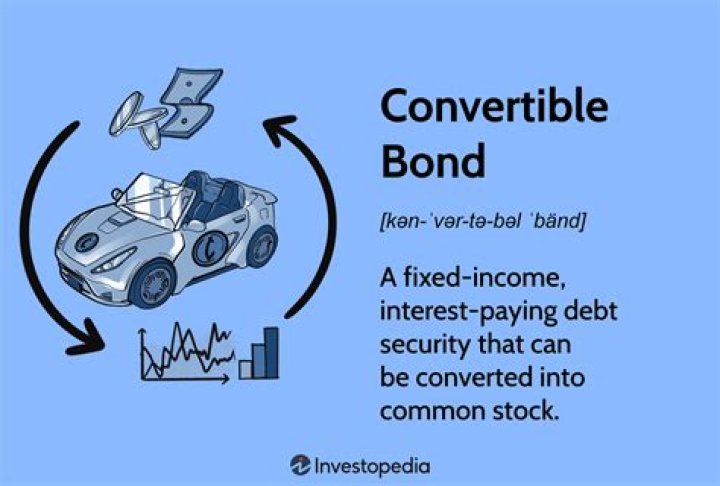 Convertible Bond

[kən-ˈvər-tə-bəl ˈbänd]

A fixed-income, interest-paying debt security that can be converted into common stock.

Investopedia